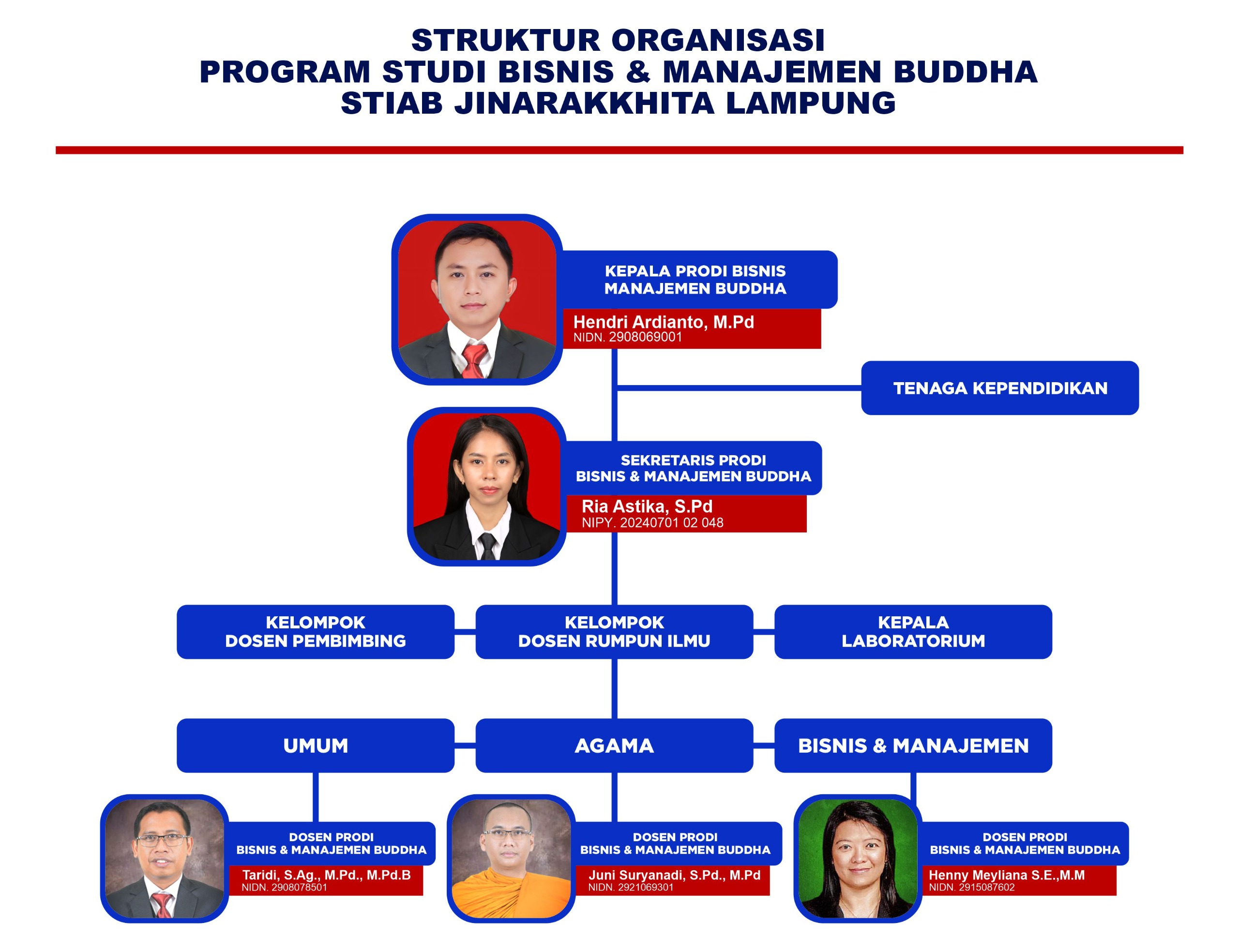 STRUKTUR ORGANISASI
PROGRAM STUDI BISNIS & MANAJEMEN BUDDHA
STIAB JINARAKKHITA LAMPUNG

KEPALA PRODI BISNIS MANAJEMEN BUDDHA
Hendri Ardianto, M.Pd
NIDN. 2908069001

TENAGA KEPENDIDIKAN

SEKRETARIS PRODI BISNIS & MANAJEMEN BUDDHA
Ria Astika, S.Pd
NIPY. 20240701 02 048

KELOMPOK DOSEN PEMBIMBING

KELOMPOK DOSEN RUMPUN ILMU

KEPALA LABORATORIUM

UMUM

AGAMA

BISNIS & MANAJEMEN

DOSEN PRODI BISNIS & MANAJEMEN BUDDHA
Taridi, S.Ag., M.Pd., M.Pd.B
NIDN. 2908078501

DOSEN PRODI BISNIS & MANAJEMEN BUDDHA
Juni Suryanadi, S.Pd., M.Pd
NIDN. 2921069301

DOSEN PRODI BISNIS & MANAJEMEN BUDDHA
Henny Meyliana S.E.,M.M
NIDN. 2915087602